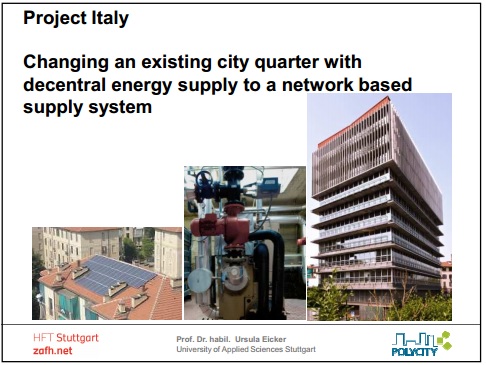 Project Italy

Changing an existing city quarter with decentral energy supply to a network based supply system

HFT Stuttgart
zafh.net

Prof. Dr. habil. Ursula Eicker
University of Applied Sciences Stuttgart

POLYCITY